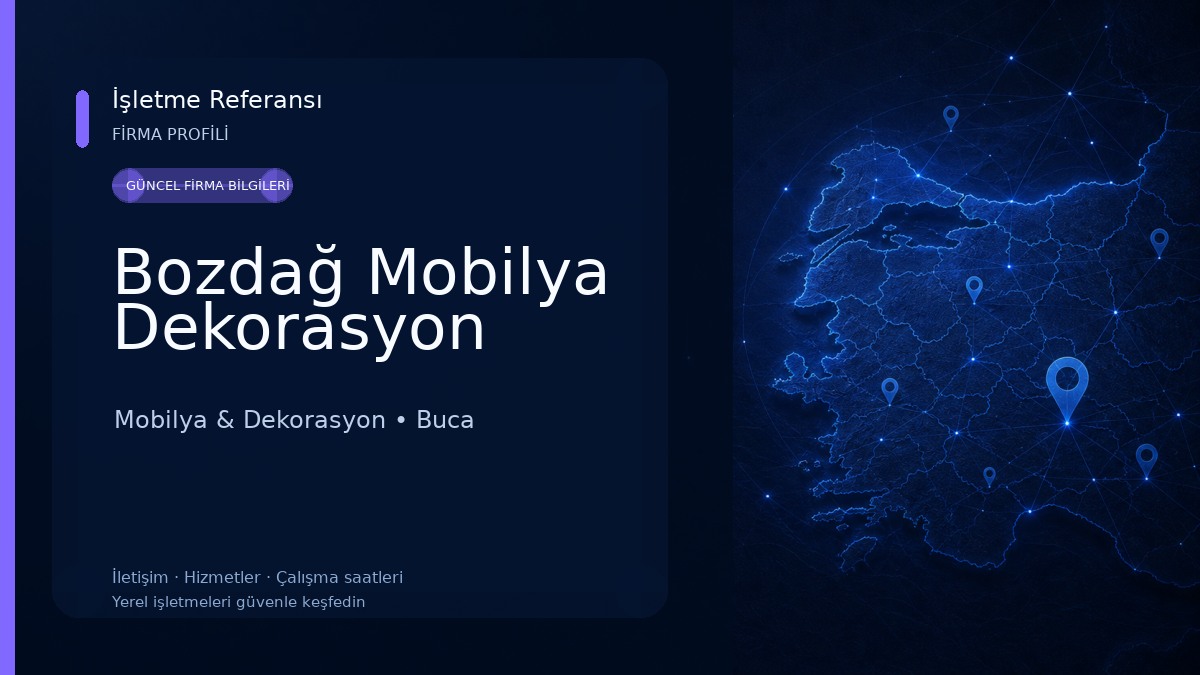 İşletme Referansı
FİRMA PROFİLİ

GÜNCEL FİRMA BİLGİLERİ

Bozdağ Mobilya Dekorasyon

Mobilya & Dekorasyon • Buca

İletişim · Hizmetler · Çalışma saatleri
Yerel işletmeleri güvenle keşfedin